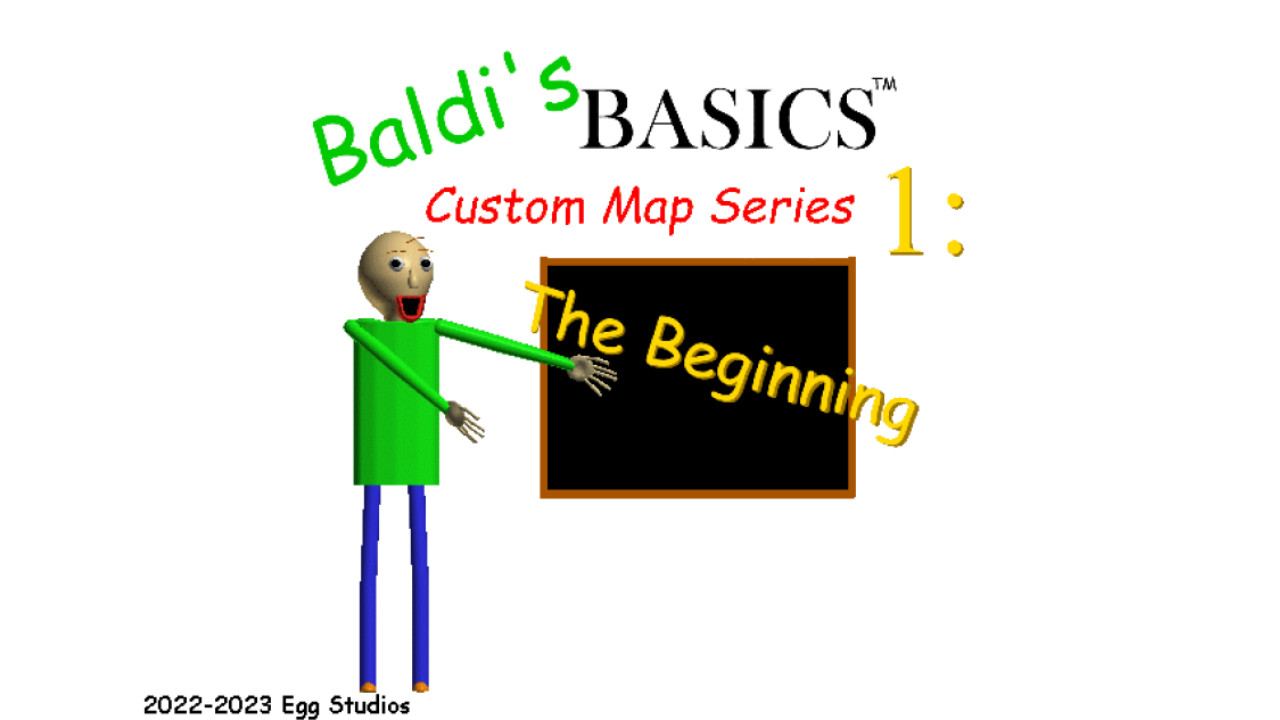 Baldi's BASICS™

Custom Map Series 1:

The Beginning

2022-2023 Egg Studios